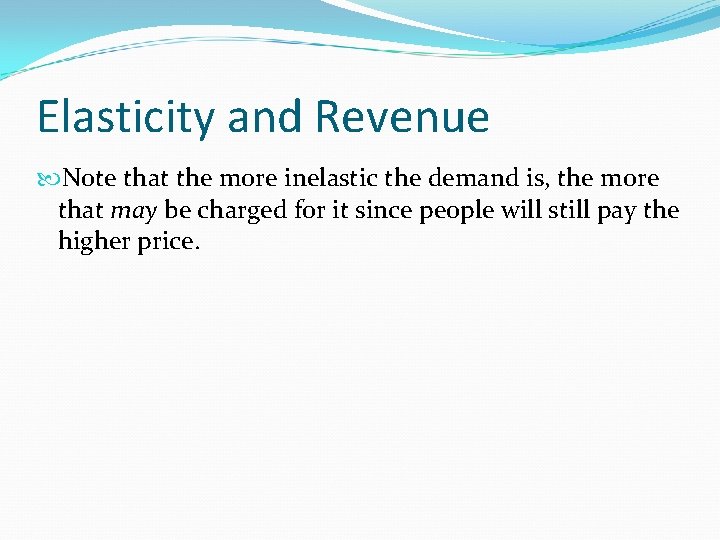 Elasticity and Revenue

Note that the more inelastic the demand is, the more that may be charged for it since people will still pay the higher price.